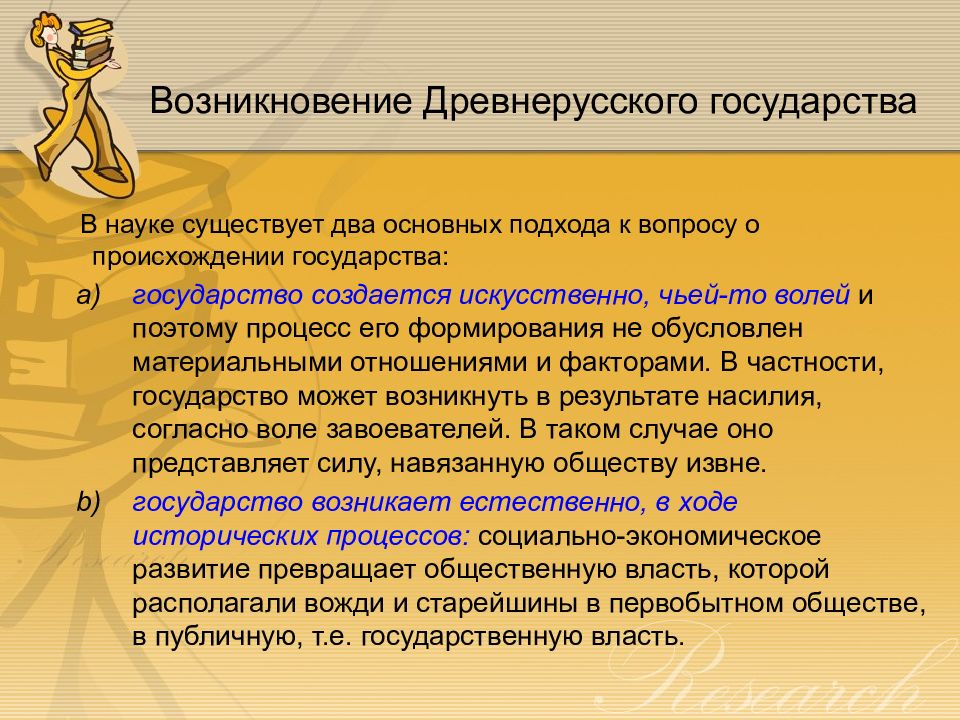 Возникновение Древнерусского государства

В науке существует два основных подхода к вопросу о происхождении государства:

a) государство создается искусственно, чьей-то волей и поэтому процесс его формирования не обусловлен материальными отношениями и факторами. В частности, государство может возникнуть в результате насилия, согласно воле завоевателей. В таком случае оно представляет силу, навязанную обществу извне.

b) государство возникает естественно, в ходе исторических процессов: социально-экономическое развитие превращает общественную власть, которой располагали вожди и старейшины в первобытном обществе, в публичную, т.е. государственную власть.

Research